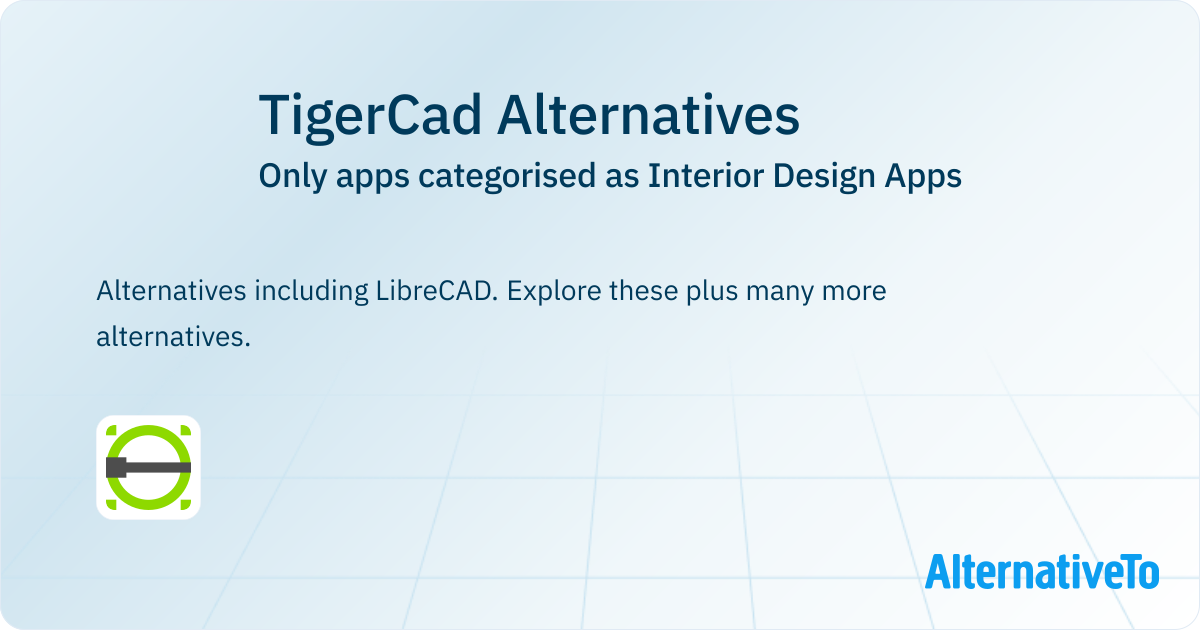 TigerCad Alternatives
Only apps categorised as Interior Design Apps

Alternatives including LibreCAD. Explore these plus many more alternatives.

AlternativeTo